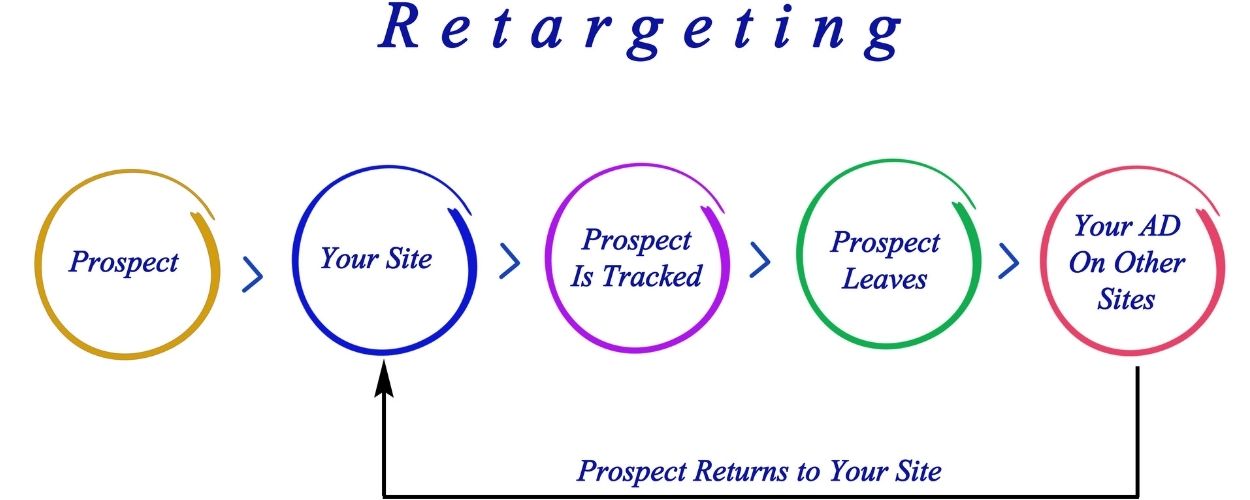 Retargeting

Prospect

Your Site

Prospect Is Tracked

Prospect Leaves

Your AD On Other Sites

Prospect Returns to Your Site